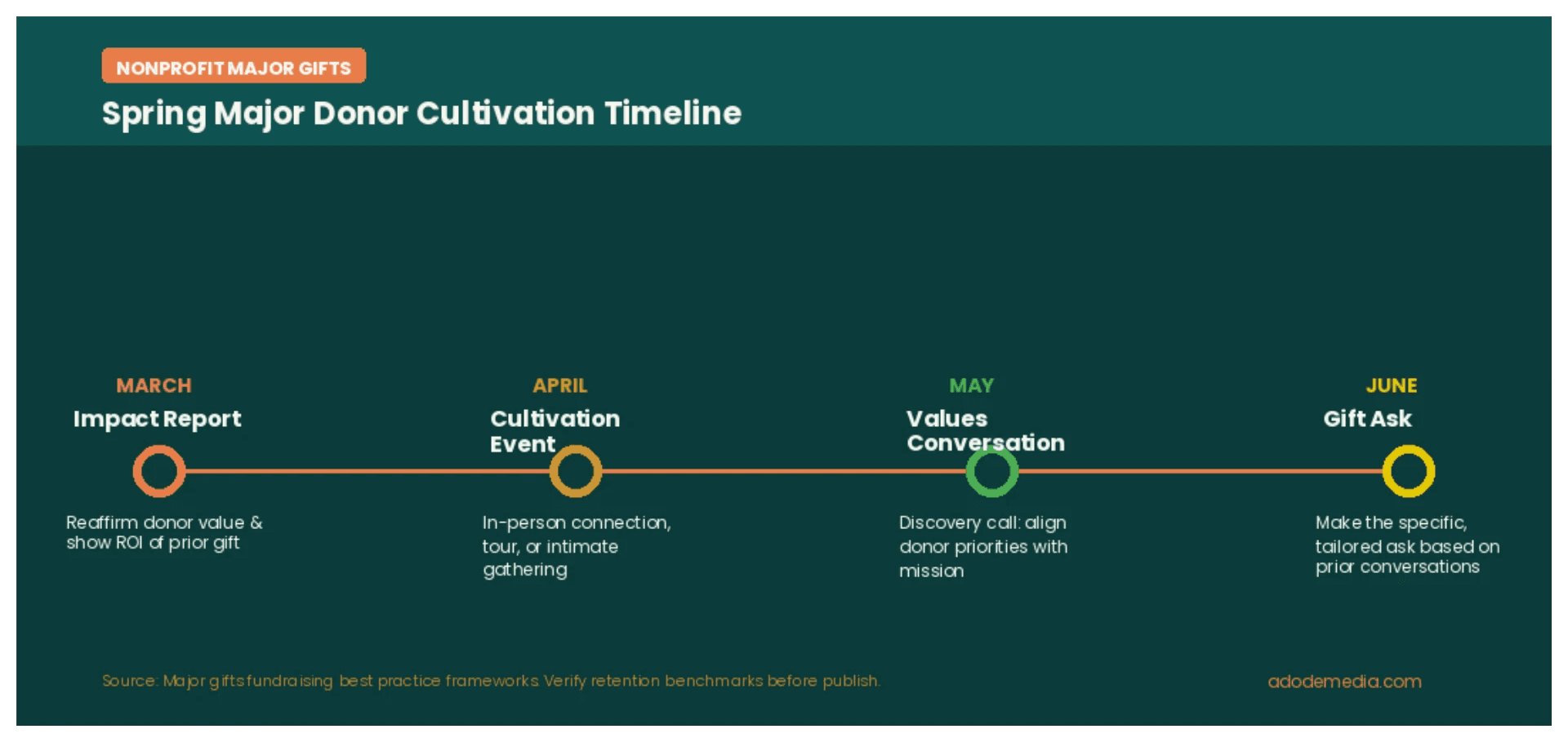 NONPROFIT MAJOR GIFTS

Spring Major Donor Cultivation Timeline

MARCH
Impact Report
Reaffirm donor value & show ROI of prior gift

APRIL
Cultivation Event
In-person connection, tour, or intimate gathering

MAY
Values Conversation
Discovery call: align donor priorities with mission

JUNE
Gift Ask
Make the specific, tailored ask based on prior conversations

Source: Major gifts fundraising best practice frameworks. Verify retention benchmarks before publish.

adodemedia.com